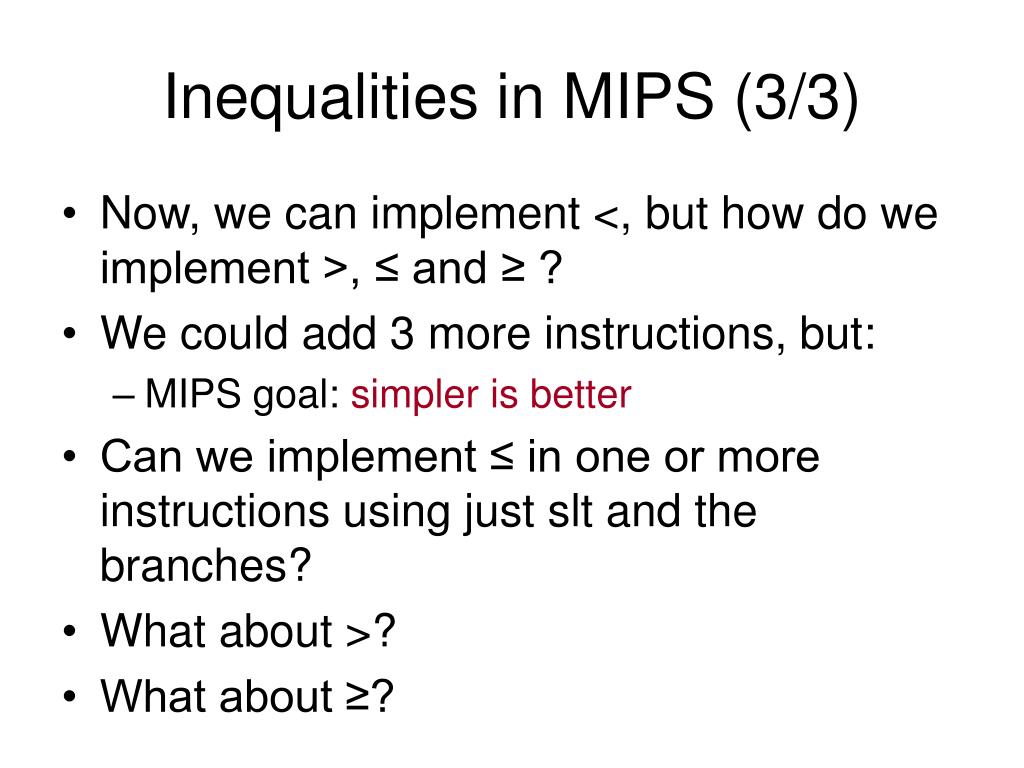 Inequalities in MIPS (3/3)

• Now, we can implement <, but how do we implement >, ≤ and ≥ ?

• We could add 3 more instructions, but:

– MIPS goal: simpler is better

• Can we implement ≤ in one or more instructions using just slt and the branches?

• What about >?

• What about ≥?